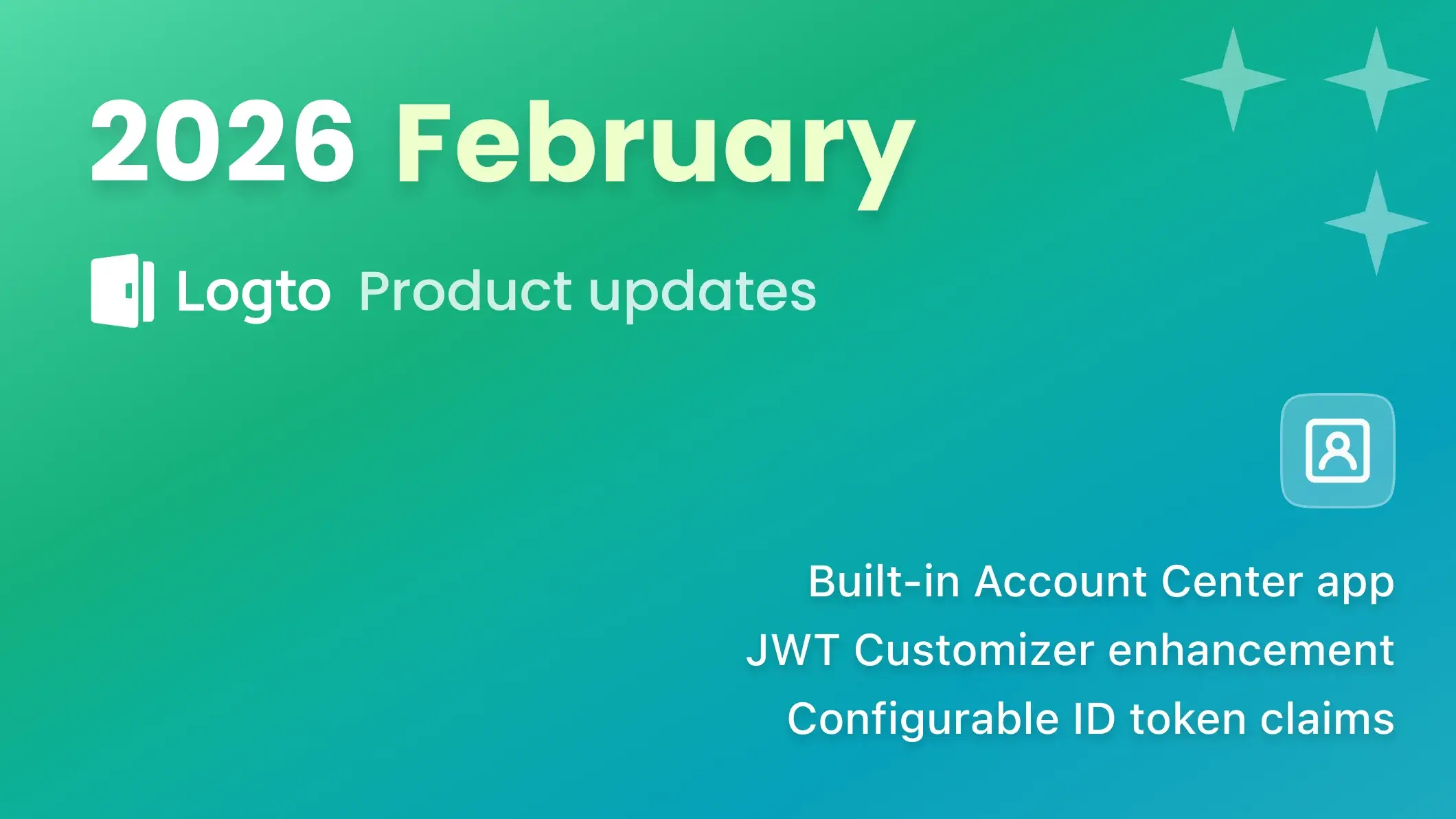 2026 February

Logto Product updates

Built-in Account Center app
JWT Customizer enhancement
Configurable ID token claims